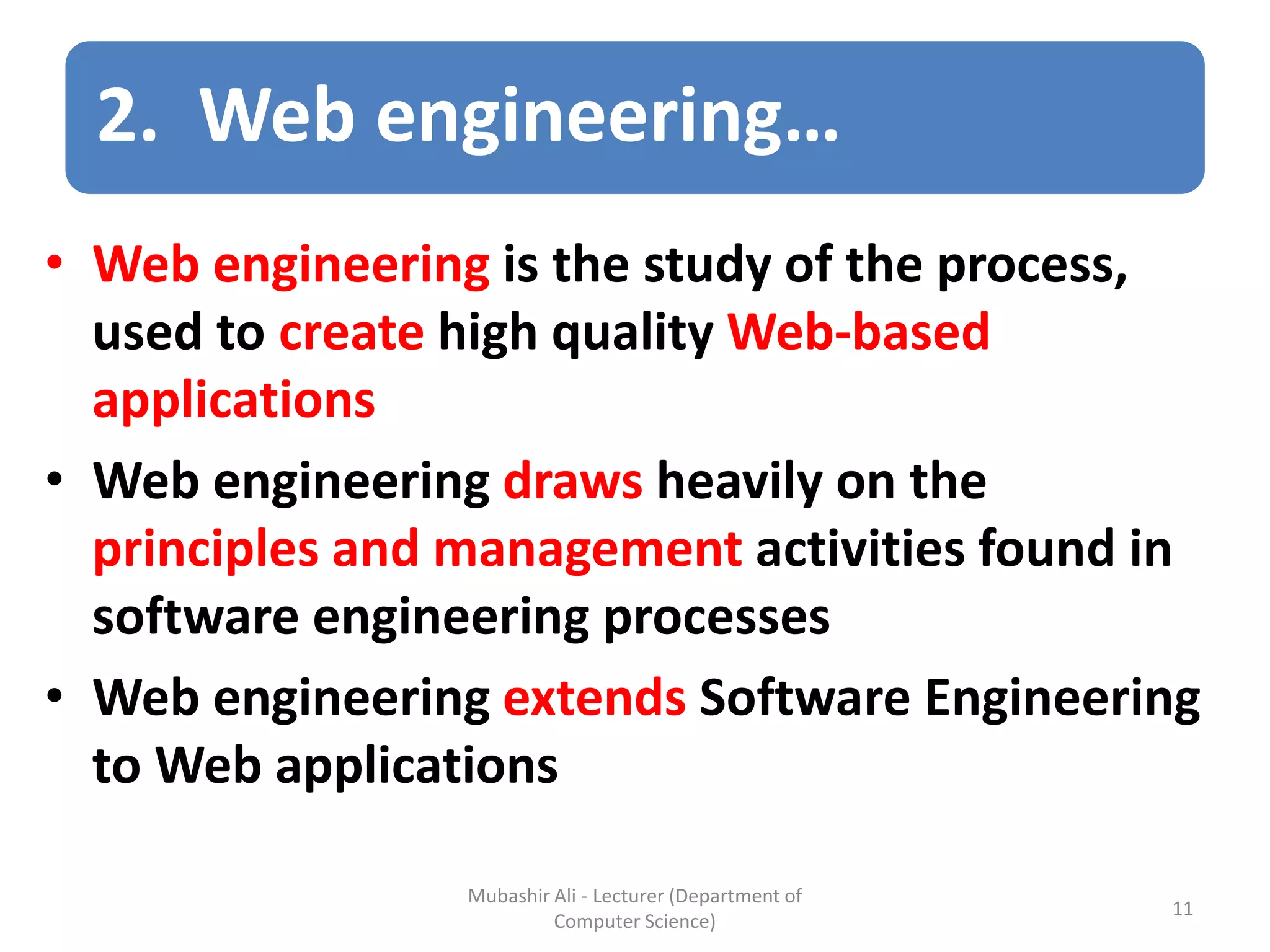 2. Web engineering…

• Web engineering is the study of the process, used to create high quality Web-based applications

• Web engineering draws heavily on the principles and management activities found in software engineering processes

• Web engineering extends Software Engineering to Web applications

Mubashir Ali - Lecturer (Department of Computer Science)

11